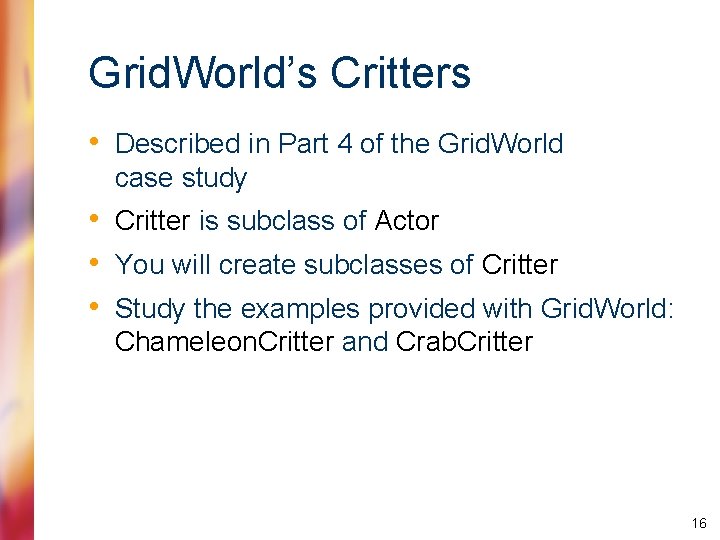 GridWorld's Critters

• Described in Part 4 of the GridWorld case study
• Critter is subclass of Actor
• You will create subclasses of Critter
• Study the examples provided with GridWorld: ChameleonCritter and CrabCritter

16